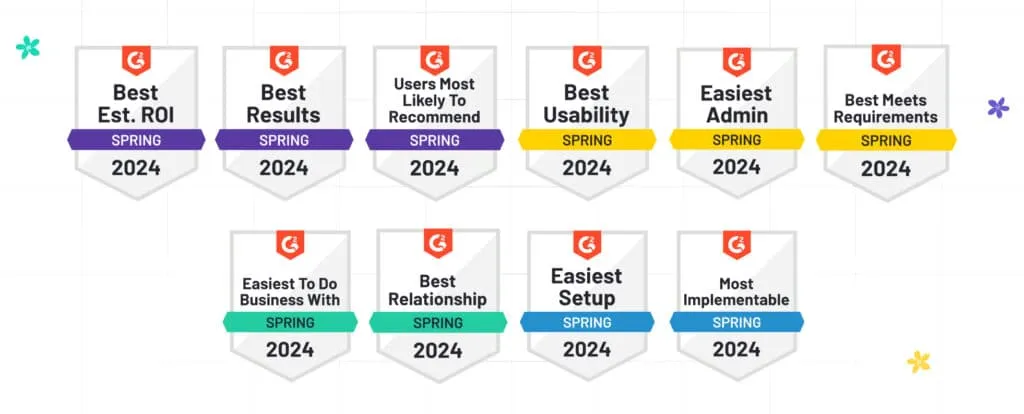 G2
Best Est. ROI
SPRING
2024

G2
Best Results
SPRING
2024

G2
Users Most Likely To Recommend
SPRING
2024

G2
Best Usability
SPRING
2024

G2
Easiest Admin
SPRING
2024

G2
Best Meets Requirements
SPRING
2024

G2
Easiest To Do Business With
SPRING
2024

G2
Best Relationship
SPRING
2024

G2
Easiest Setup
SPRING
2024

G2
Most Implementable
SPRING
2024